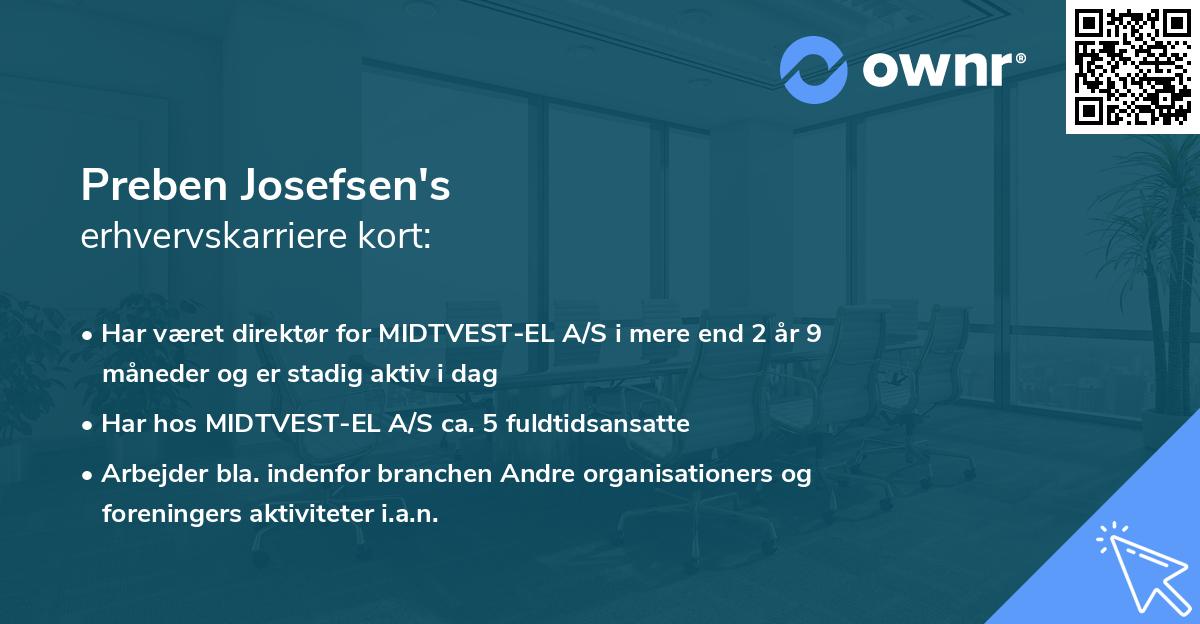 ownr®

Preben Josefsen's
erhvervskarriere kort:

• Har været direktør for MIDTVEST-EL A/S i mere end 2 år 9 måneder og er stadig aktiv i dag

• Har hos MIDTVEST-EL A/S ca. 5 fuldtidsansatte

• Arbejder bla. indenfor branchen Andre organisationers og foreningers aktiviteter i.a.n.